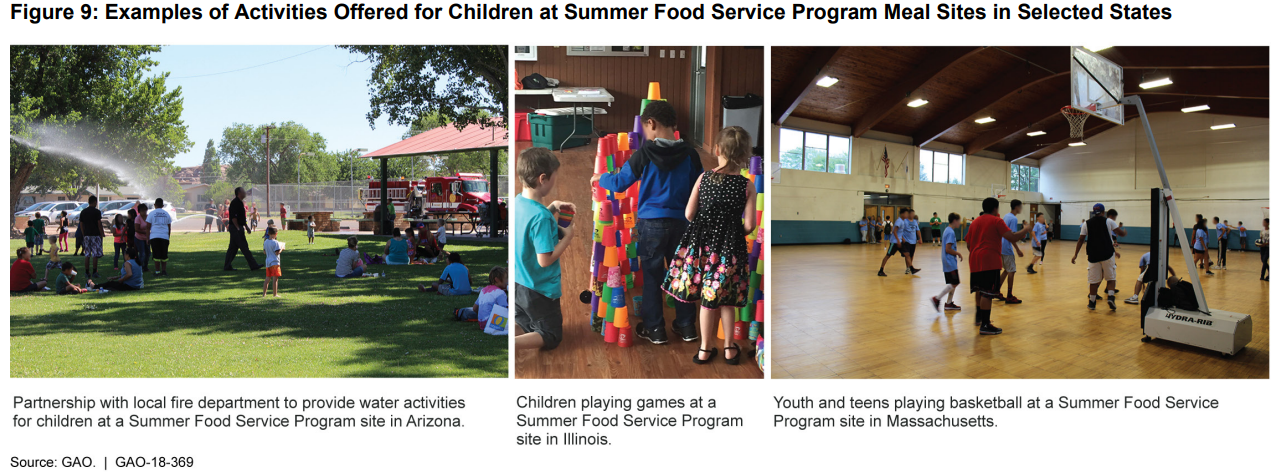 Figure 9: Examples of Activities Offered for Children at Summer Food Service Program Meal Sites in Selected States

HYDRA-RIB

Partnership with local fire department to provide water activities for children at a Summer Food Service Program site in Arizona.

Children playing games at a Summer Food Service Program site in Illinois.

Youth and teens playing basketball at a Summer Food Service Program site in Massachusetts.

Source: GAO. | GAO-18-369